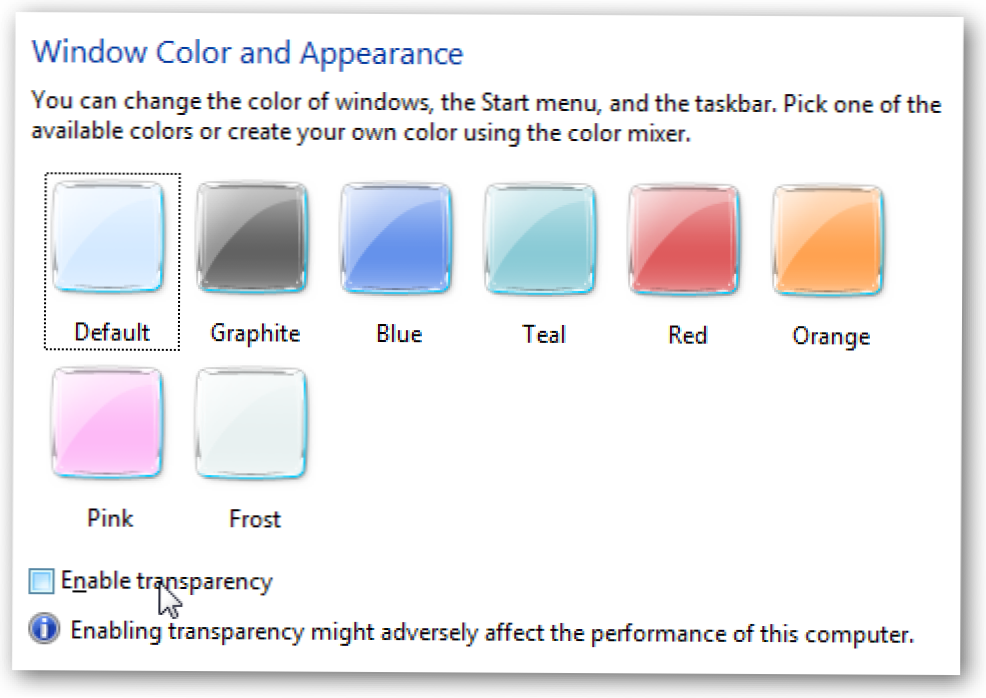 Window Color and Appearance

You can change the color of windows, the Start menu, and the taskbar. Pick one of the available colors or create your own color using the color mixer.

Default
Graphite
Blue
Teal
Red
Orange
Pink
Frost

Enable transparency

Enabling transparency might adversely affect the performance of this computer.